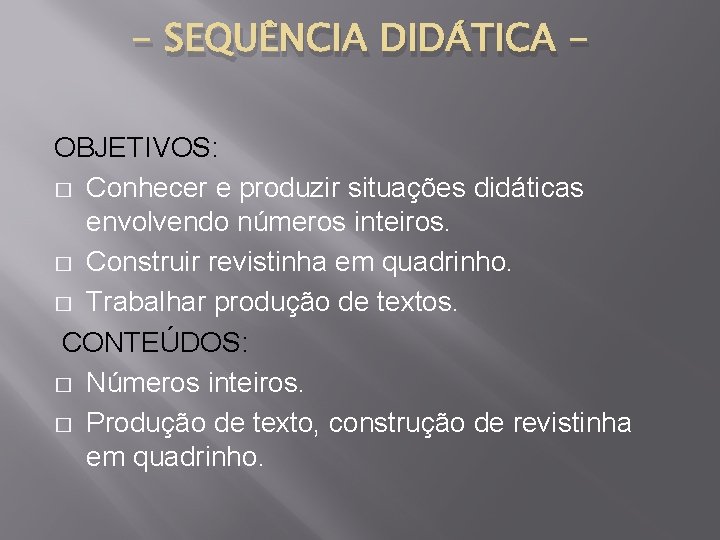 – SEQUÊNCIA DIDÁTICA –

OBJETIVOS:
□ Conhecer e produzir situações didáticas envolvendo números inteiros.
□ Construir revistinha em quadrinho.
□ Trabalhar produção de textos.
CONTEÚDOS:
□ Números inteiros.
□ Produção de texto, construção de revistinha em quadrinho.